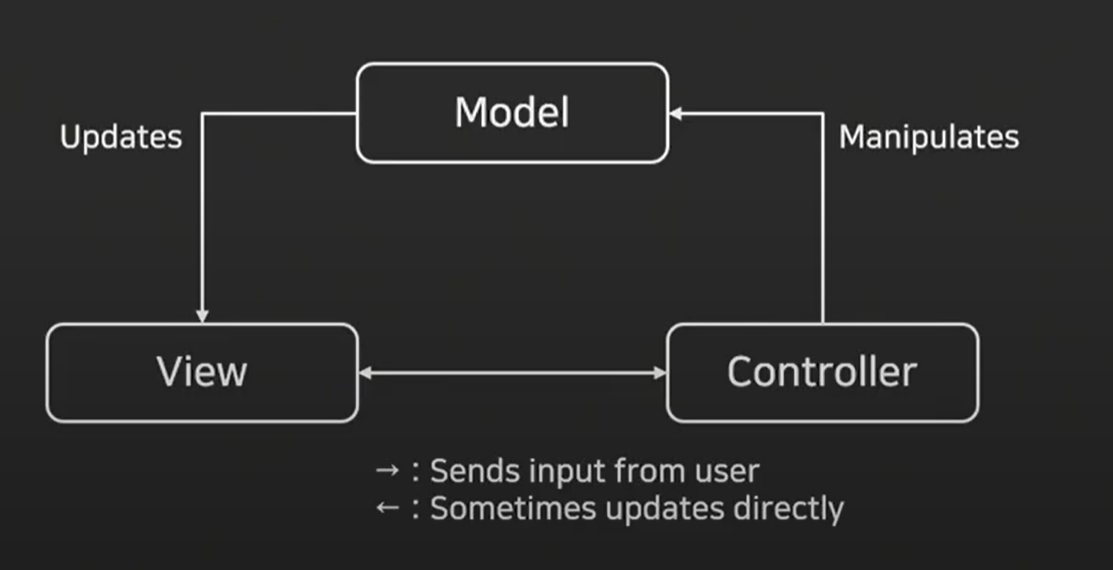 Model

Updates

Manipulates

View

Controller

→ : Sends input from user
← : Sometimes updates directly